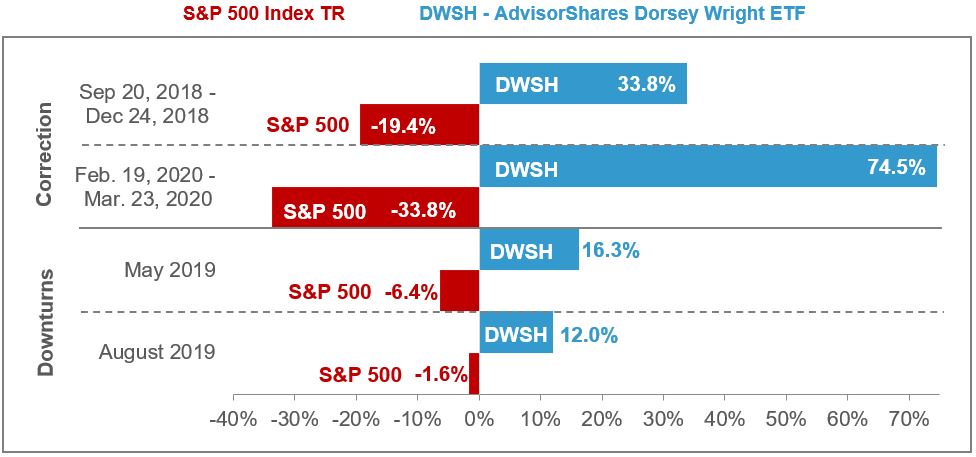 S&P 500 Index TR DWSH - AdvisorShares Dorsey Wright ETF

Correction

Sep 20, 2018 - Dec 24, 2018

DWSH 33.8%

S&P 500 -19.4%

Feb. 19, 2020 - Mar. 23, 2020

DWSH 74.5%

S&P 500 -33.8%

Downturns

May 2019

DWSH 16.3%

S&P 500 -6.4%

August 2019

DWSH 12.0%

S&P 500 -1.6%

-40% -30% -20% -10% 0% 10% 20% 30% 40% 50% 60% 70%